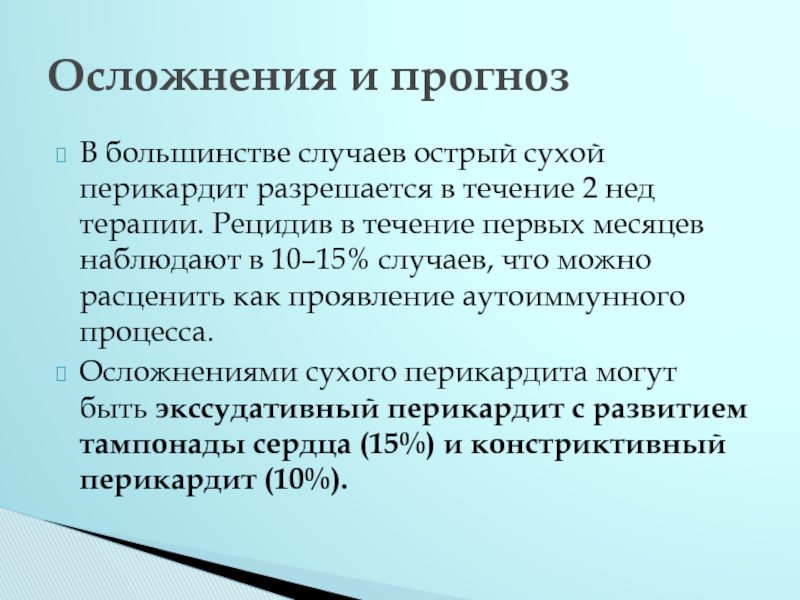 Осложнения и прогноз

В большинстве случаев острый сухой перикардит разрешается в течение 2 нед терапии. Рецидив в течение первых месяцев наблюдают в 10–15% случаев, что можно расценить как проявление аутоиммунного процесса.

Осложнениями сухого перикардита могут быть экссудативный перикардит с развитием тампонады сердца (15%) и констриктивный перикардит (10%).